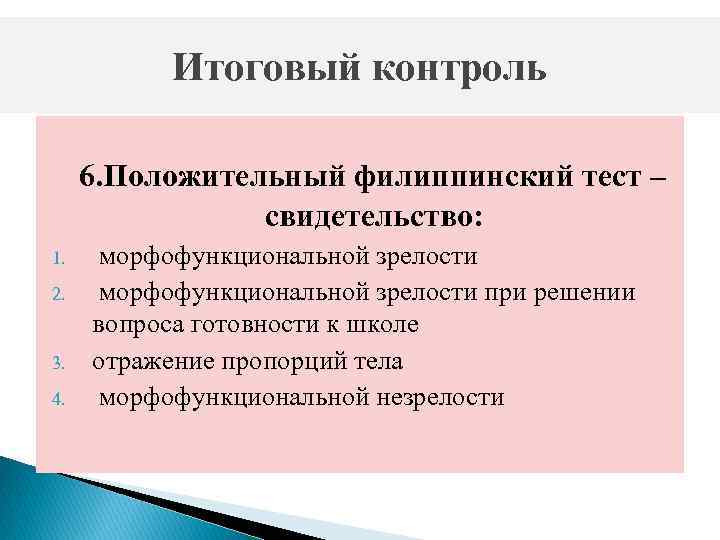 Итоговый контроль

6.Положительный филиппинский тест – свидетельство:

1. морфофункциональной зрелости
2. морфофункциональной зрелости при решении вопроса готовности к школе
3. отражение пропорций тела
4. морфофункциональной незрелости